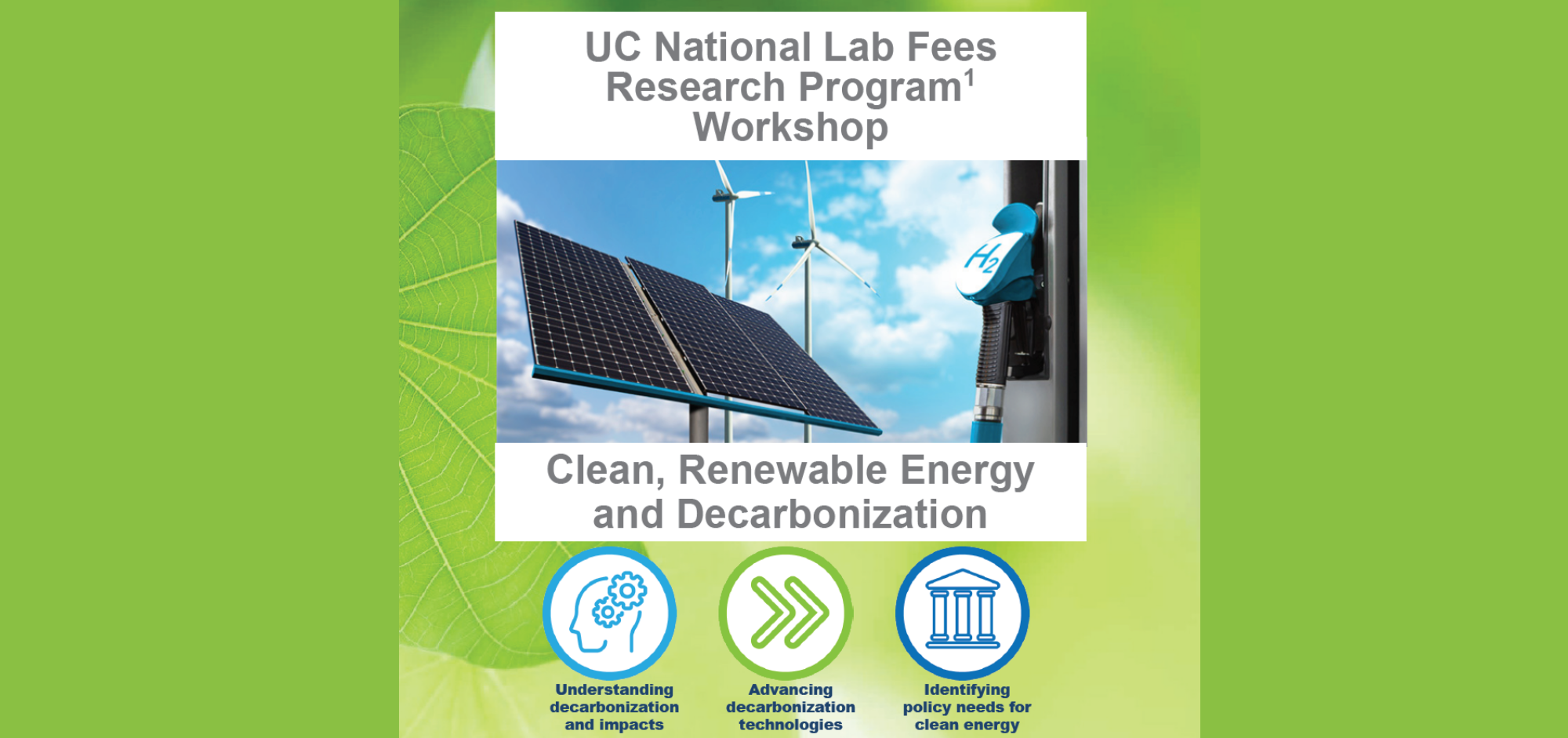 UC National Lab Fees Research Program$^1$ Workshop

$H_2$

Clean, Renewable Energy and Decarbonization

Understanding decarbonization and impacts

Advancing decarbonization technologies

Identifying policy needs for clean energy